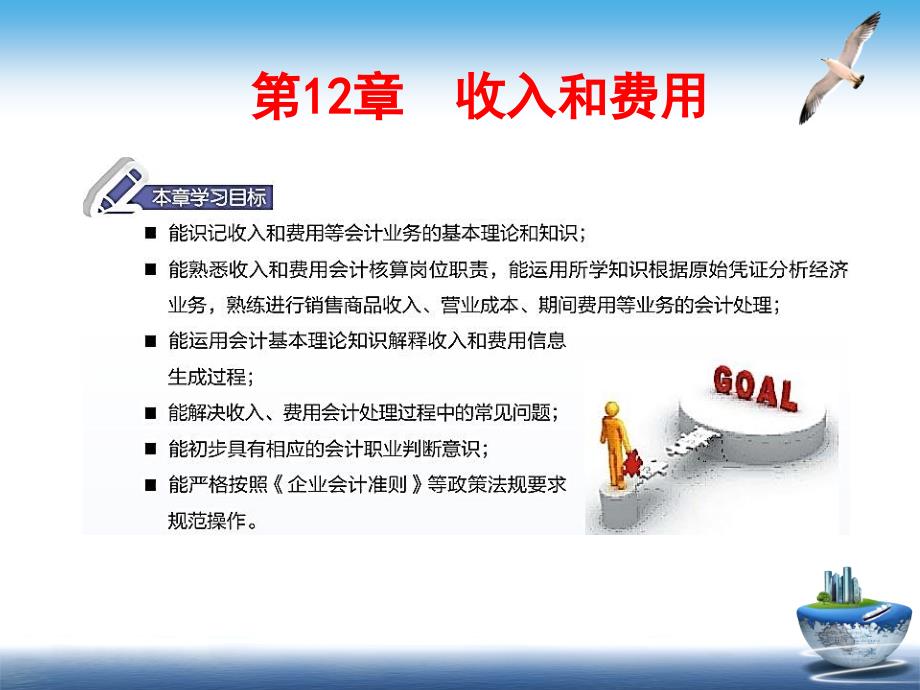 第12章　收入和费用

本章学习目标

■ 能识记收入和费用等会计业务的基本理论和知识；

■ 能熟悉收入和费用会计核算岗位职责，能运用所学知识根据原始凭证分析经济业务，熟练进行销售商品收入、营业成本、期间费用等业务的会计处理；

■ 能运用会计基本理论知识解释收入和费用信息生成过程；

■ 能解决收入、费用会计处理过程中的常见问题；

■ 能初步具有相应的会计职业判断意识；

■ 能严格按照《企业会计准则》等政策法规要求规范操作。

GOAL